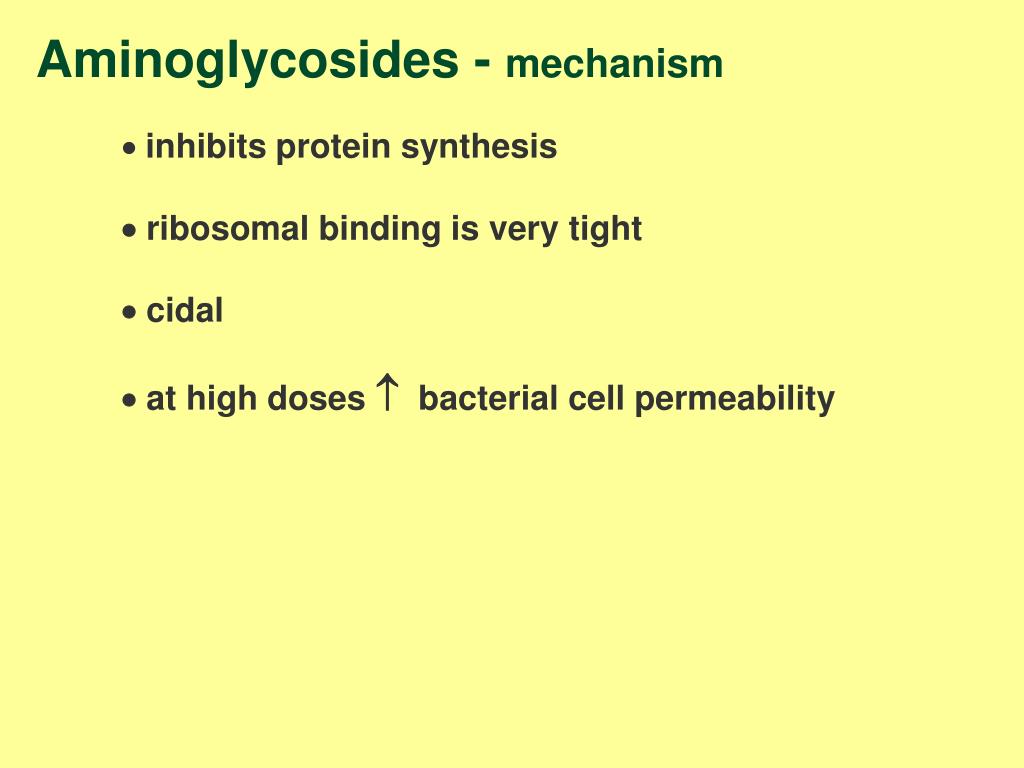 Aminoglycosides - mechanism

• inhibits protein synthesis

• ribosomal binding is very tight

• cidal

• at high doses ↑ bacterial cell permeability